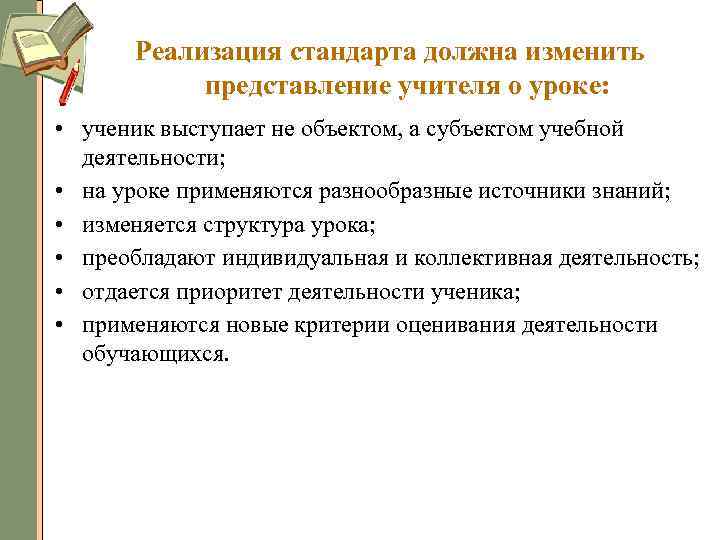 Реализация стандарта должна изменить представление учителя о уроке:

• ученик выступает не объектом, а субъектом учебной деятельности;
• на уроке применяются разнообразные источники знаний;
• изменяется структура урока;
• преобладают индивидуальная и коллективная деятельность;
• отдается приоритет деятельности ученика;
• применяются новые критерии оценивания деятельности обучающихся.